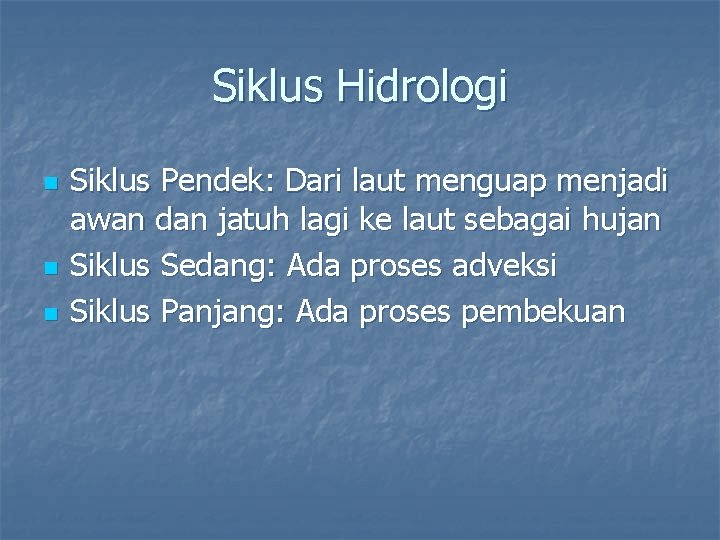 Siklus Hidrologi

- Siklus Pendek: Dari laut menguap menjadi awan dan jatuh lagi ke laut sebagai hujan
- Siklus Sedang: Ada proses adveksi
- Siklus Panjang: Ada proses pembekuan